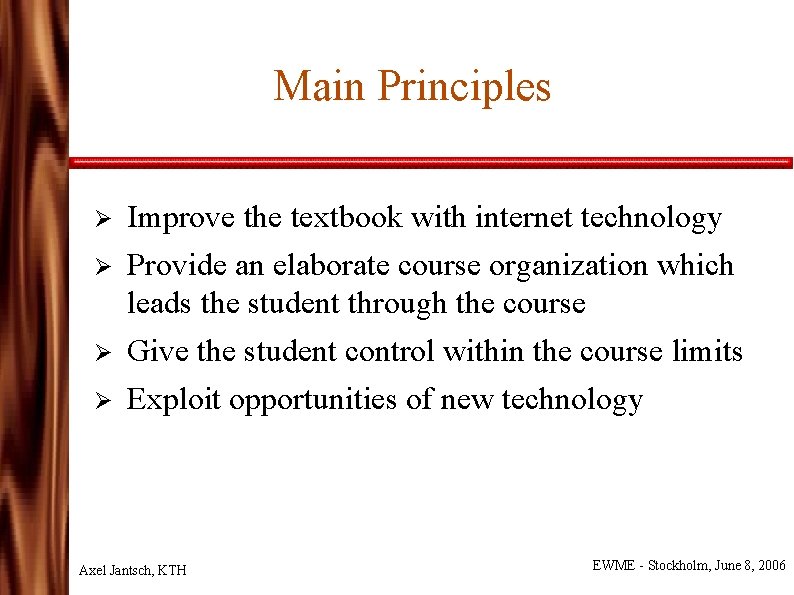 Main Principles

➢ Improve the textbook with internet technology
➢ Provide an elaborate course organization which leads the student through the course
➢ Give the student control within the course limits
➢ Exploit opportunities of new technology

Axel Jantsch, KTH

EWME - Stockholm, June 8, 2006